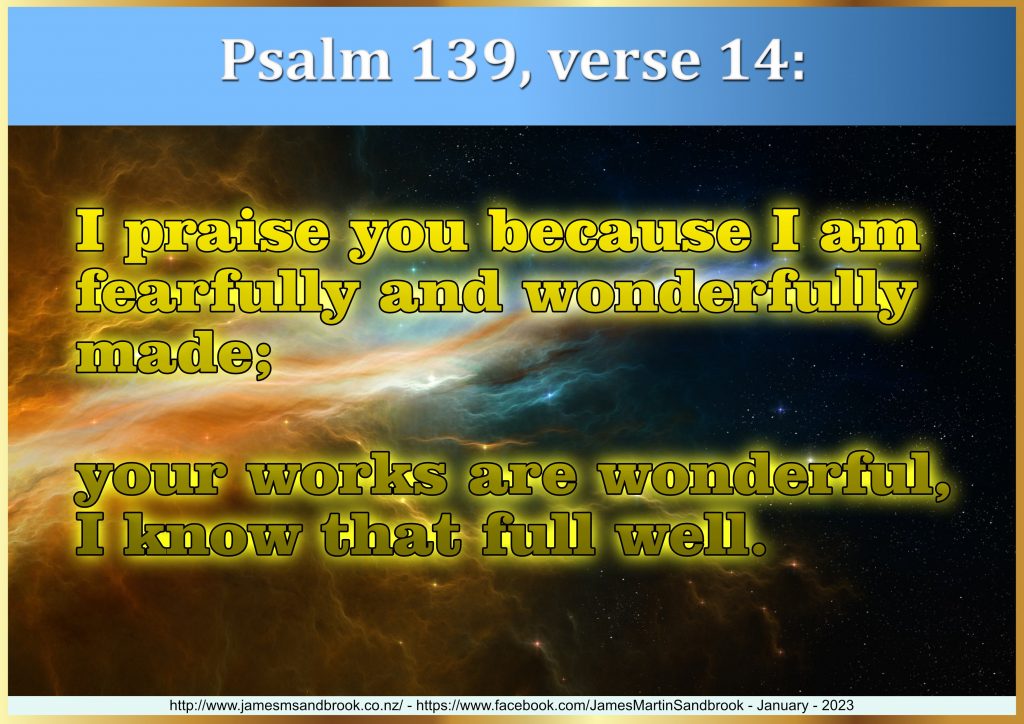 Psalm 139, verse 14:

I praise you because I am fearfully and wonderfully made;

your works are wonderful, I know that full well.

http://www.jamesmsandbrook.co.nz/ - https://www.facebook.com/JamesMartinSandbrook - January - 2023